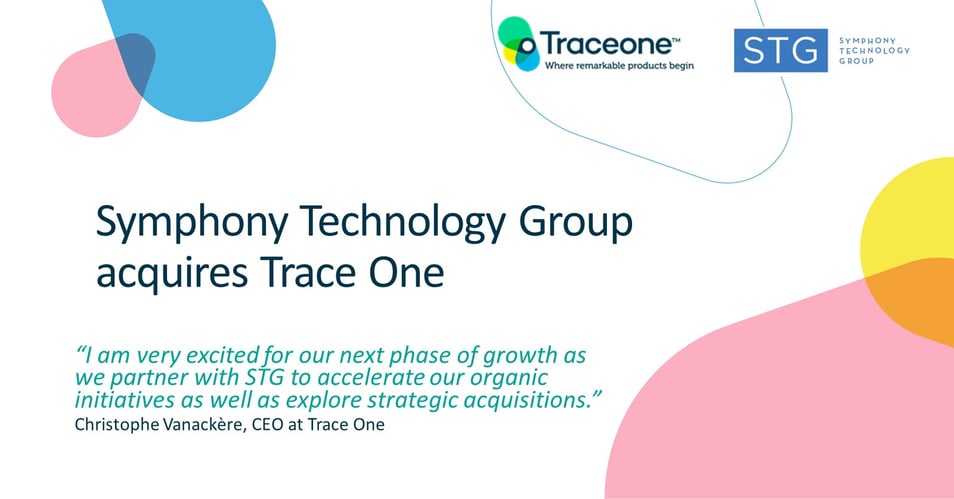 Traceone™
Where remarkable products begin

STG SYMPHONY TECHNOLOGY GROUP

Symphony Technology Group acquires Trace One

“I am very excited for our next phase of growth as we partner with STG to accelerate our organic initiatives as well as explore strategic acquisitions.”
Christophe Vanackère, CEO at Trace One